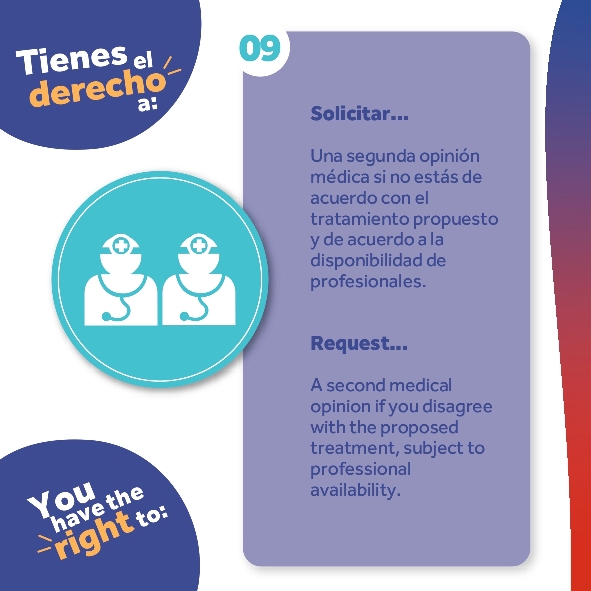 Tienes el derecho a:

09

Solicitar...

Una segunda opinión médica si no estás de acuerdo con el tratamiento propuesto y de acuerdo a la disponibilidad de profesionales.

Request...

A second medical opinion if you disagree with the proposed treatment, subject to professional availability.

You have the right to: